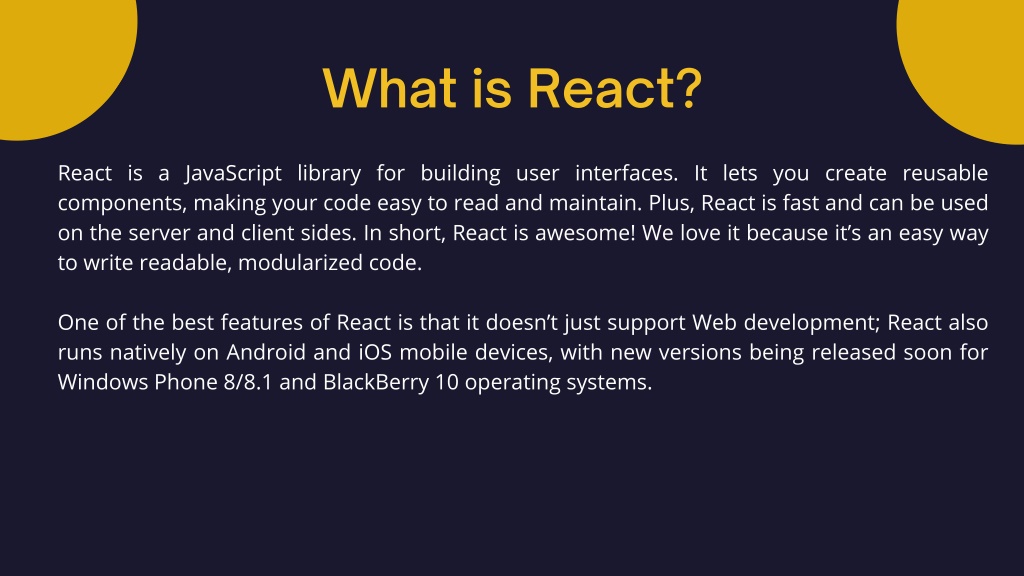 What is React?

React is a JavaScript library for building user interfaces. It lets you create reusable components, making your code easy to read and maintain. Plus, React is fast and can be used on the server and client sides. In short, React is awesome! We love it because it's an easy way to write readable, modularized code.

One of the best features of React is that it doesn't just support Web development; React also runs natively on Android and iOS mobile devices, with new versions being released soon for Windows Phone 8/8.1 and BlackBerry 10 operating systems.